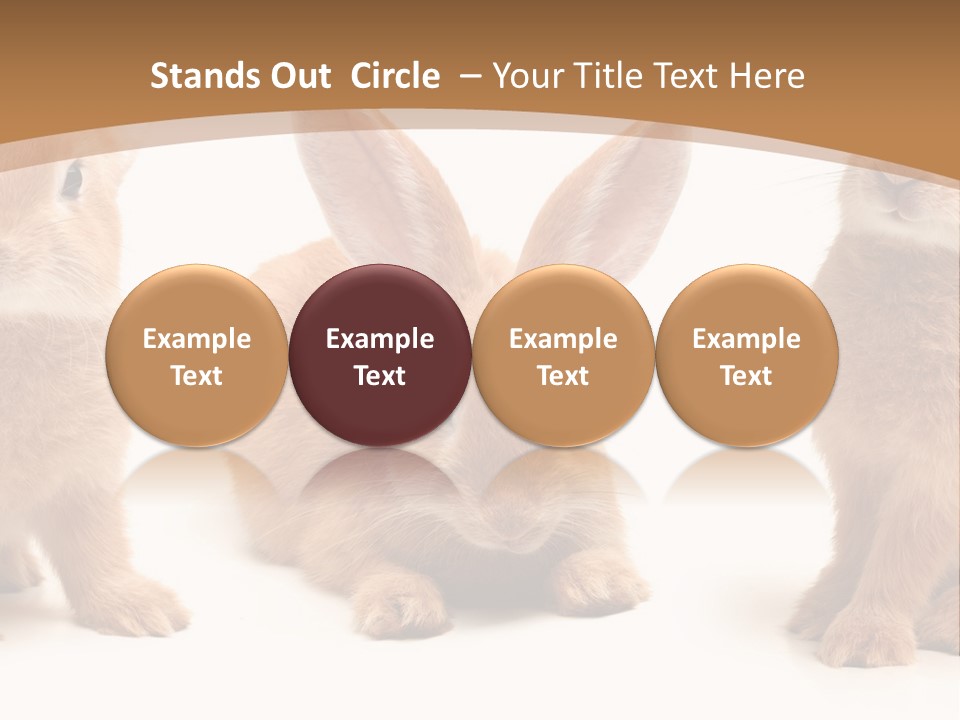 Stands Out Circle – Your Title Text Here

Example Text

Example Text

Example Text

Example Text